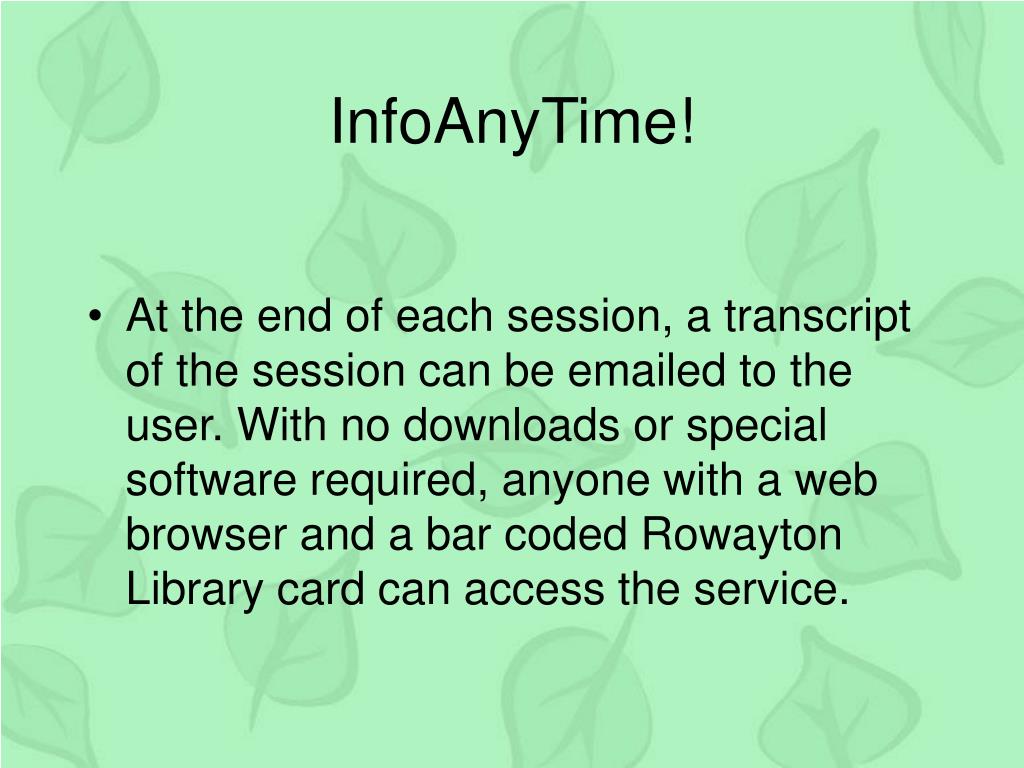 InfoAnyTime!

• At the end of each session, a transcript of the session can be emailed to the user. With no downloads or special software required, anyone with a web browser and a bar coded Rowayton Library card can access the service.